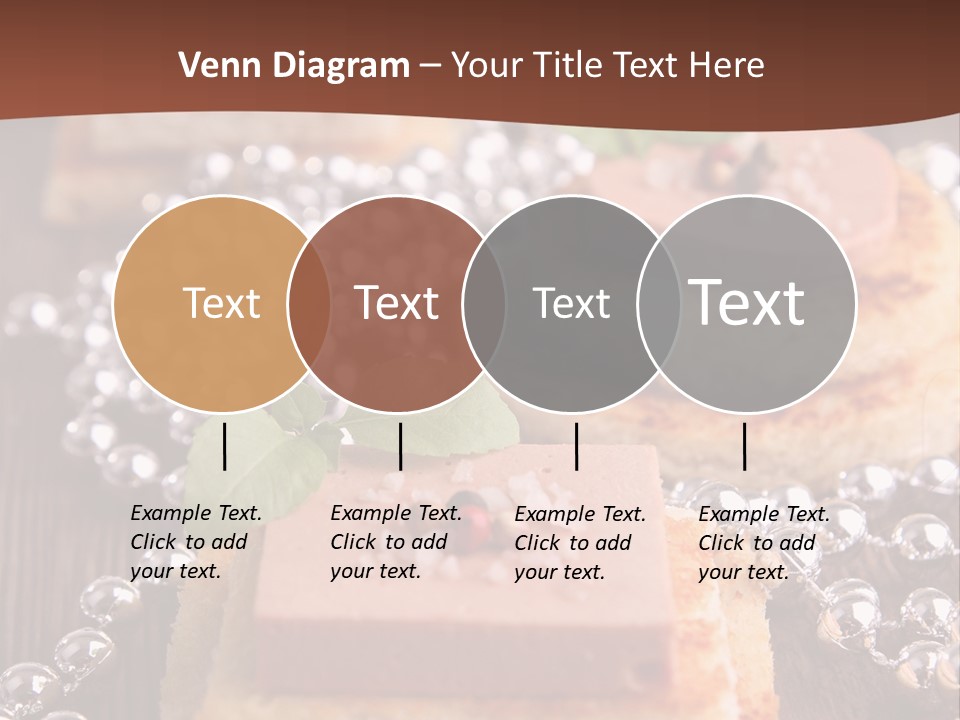 Venn Diagram – Your Title Text Here

Text

Text

Text

Text

Example Text. Click to add your text.

Example Text. Click to add your text.

Example Text. Click to add your text.

Example Text. Click to add your text.